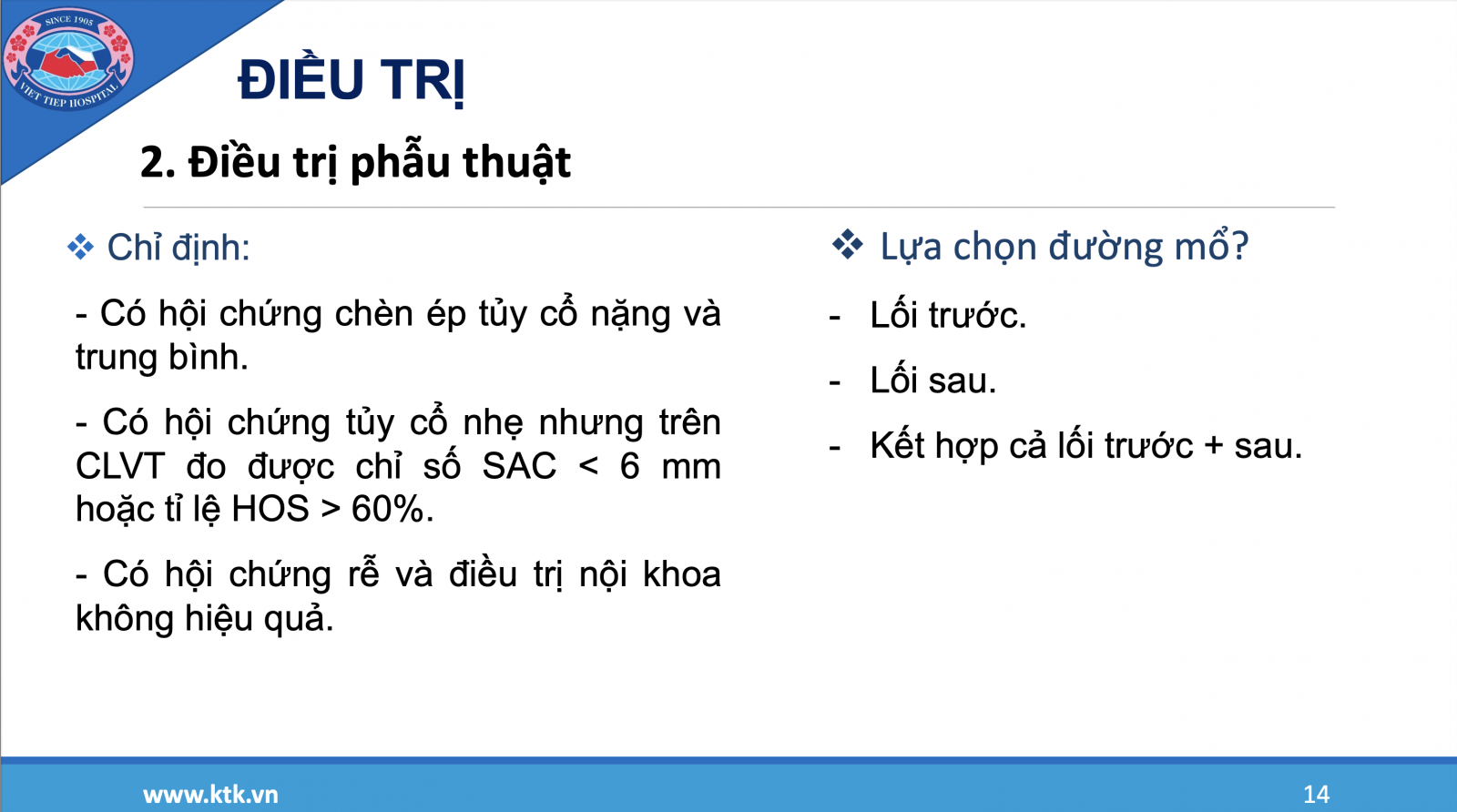 SINCE 1905
VIET TIEP HOSPITAL

ĐIỀU TRỊ

2. Điều trị phẫu thuật

❖ Chỉ định:

- Có hội chứng chèn ép tủy cổ nặng và trung bình.

- Có hội chứng tủy cổ nhẹ nhưng trên CLVT đo được chỉ số SAC < 6 mm hoặc tỉ lệ HOS > 60%.

- Có hội chứng rễ và điều trị nội khoa không hiệu quả.

❖ Lựa chọn đường mổ?

- Lối trước.

- Lối sau.

- Kết hợp cả lối trước + sau.

www.ktk.vn

14